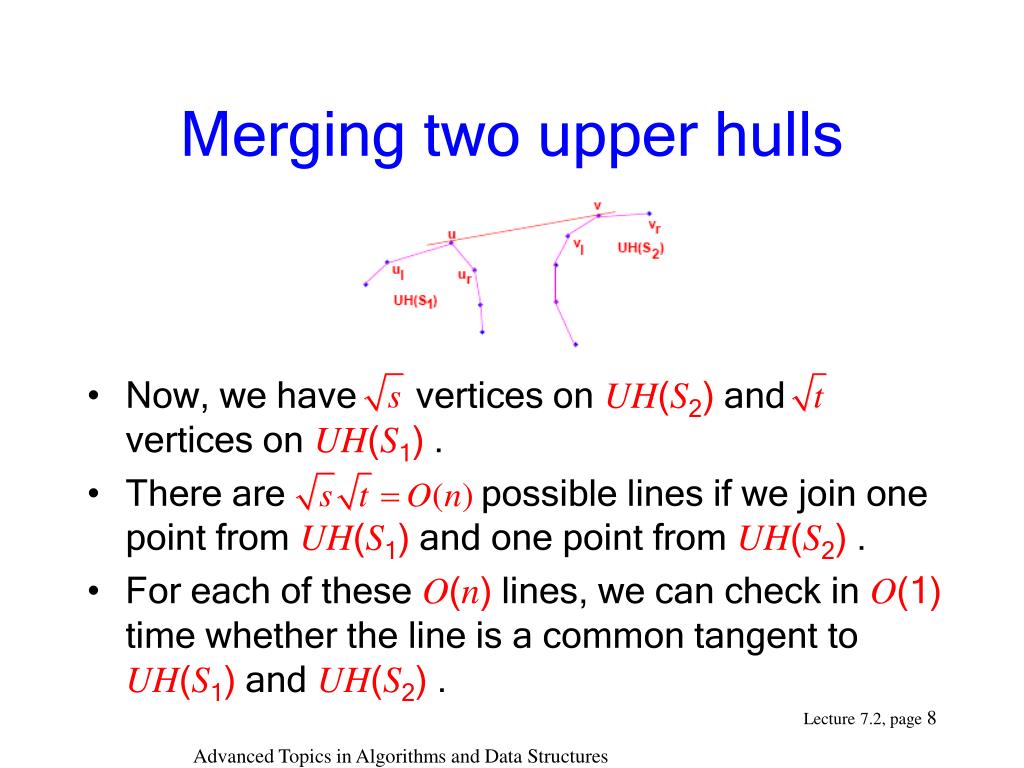 Merging two upper hulls

v

$v_r$

u

$v_l$

$UH(S_2)$

$u_l$

$u_r$

$UH(S_1)$

• Now, we have $\sqrt{s}$ vertices on $UH(S_2)$ and $\sqrt{t}$ vertices on $UH(S_1)$ .

• There are $\sqrt{s}\sqrt{t} = O(n)$ possible lines if we join one point from $UH(S_1)$ and one point from $UH(S_2)$ .

• For each of these $O(n)$ lines, we can check in $O(1)$ time whether the line is a common tangent to $UH(S_1)$ and $UH(S_2)$ .

Lecture 7.2, page 8

Advanced Topics in Algorithms and Data Structures